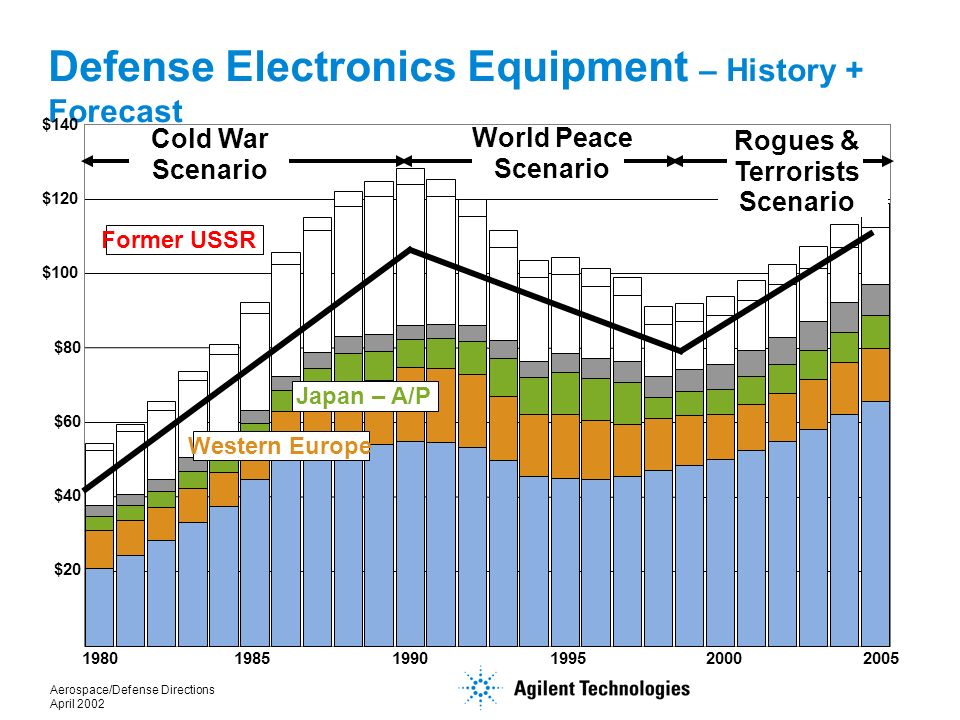 Defense Electronics Equipment – History + Forecast

$140
$120
$100
$80
$60
$40
$20

Cold War Scenario
World Peace Scenario
Rogues & Terrorists Scenario

Former USSR
Japan – A/P
Western Europe

1980
1985
1990
1995
2000
2005

Aerospace/Defense Directions
April 2002

Agilent Technologies